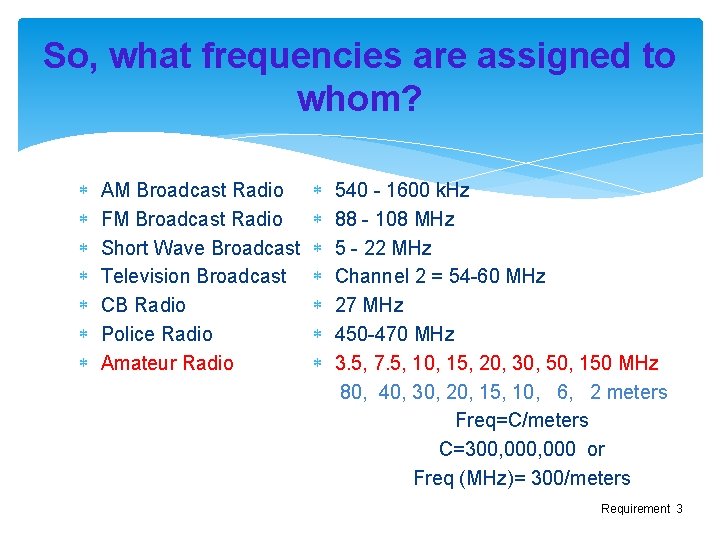 So, what frequencies are assigned to whom?

* AM Broadcast Radio
* FM Broadcast Radio
* Short Wave Broadcast
* Television Broadcast
* CB Radio
* Police Radio
* Amateur Radio

* 540 - 1600 kHz
* 88 - 108 MHz
* 5 - 22 MHz
* Channel 2 = 54-60 MHz
* 27 MHz
* 450-470 MHz
* 3.5, 7.5, 10, 15, 20, 30, 50, 150 MHz

80, 40, 30, 20, 15, 10, 6, 2 meters
Freq=C/meters
C=300,000,000 or
Freq (MHz)= 300/meters

Requirement 3